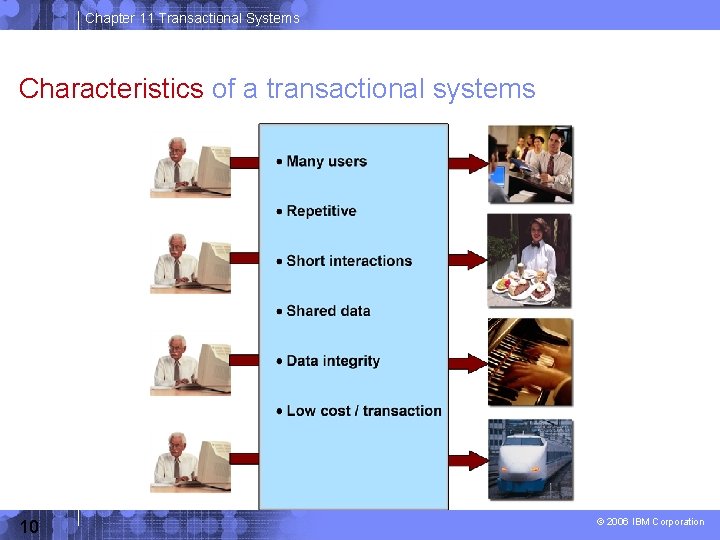 Chapter 11 Transactional Systems

Characteristics of a transactional systems

• Many users
• Repetitive
• Short interactions
• Shared data
• Data integrity
• Low cost / transaction

10

© 2006 IBM Corporation